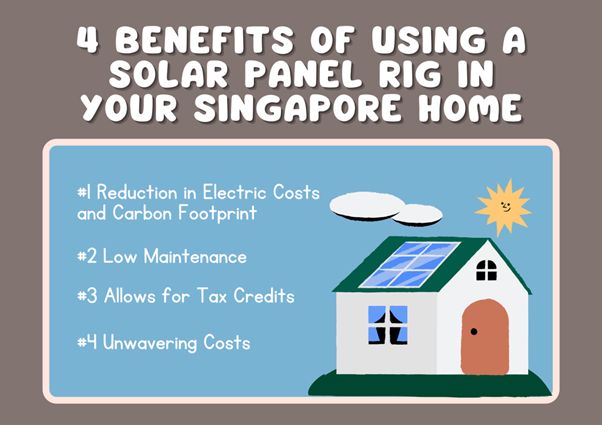 4 BENEFITS OF USING A SOLAR PANEL RIG IN YOUR SINGAPORE HOME

#1 Reduction in Electric Costs and Carbon Footprint

#2 Low Maintenance

#3 Allows for Tax Credits

#4 Unwavering Costs